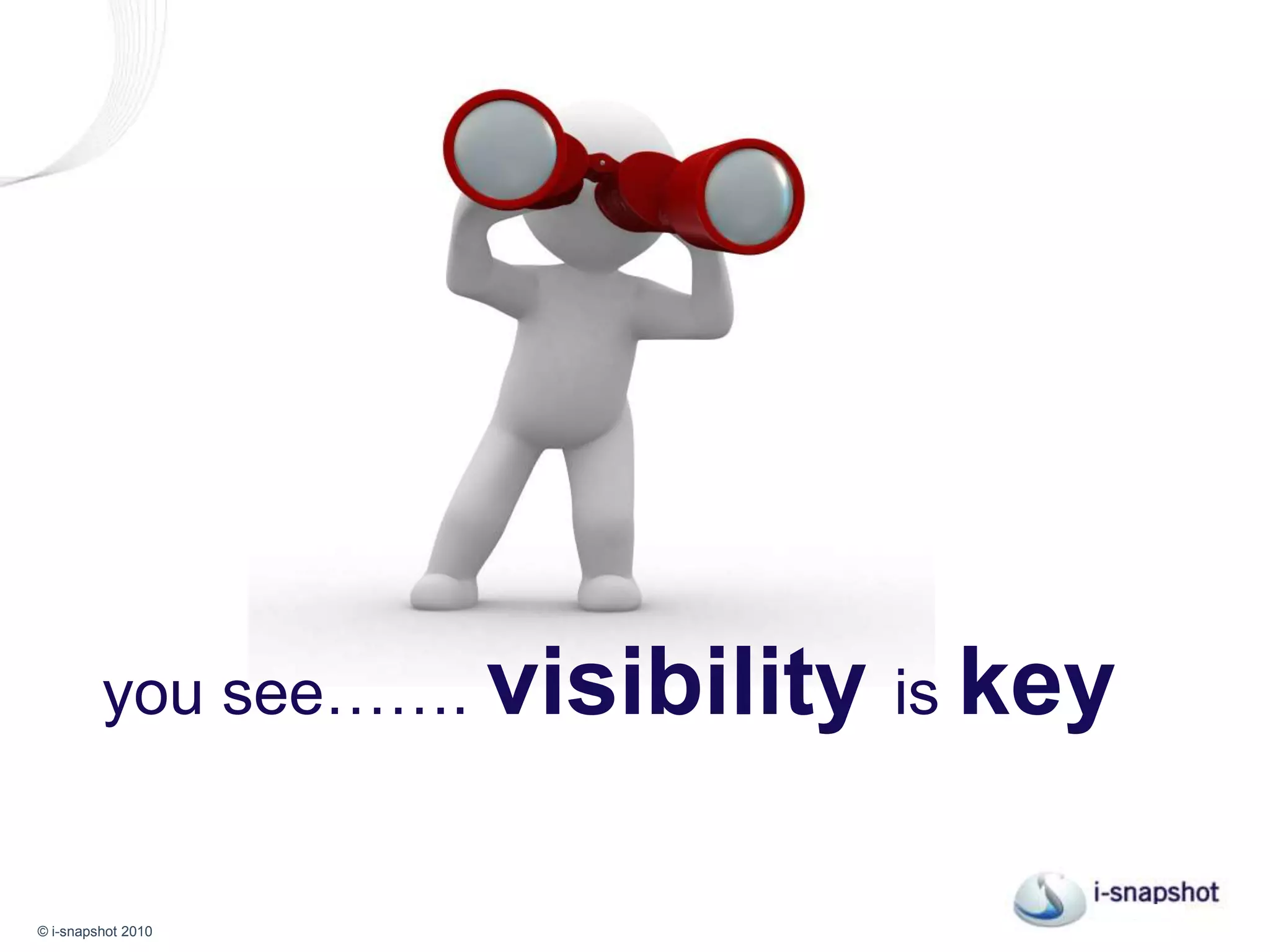 you see……. visibility is key

i-snapshot

© i-snapshot 2010